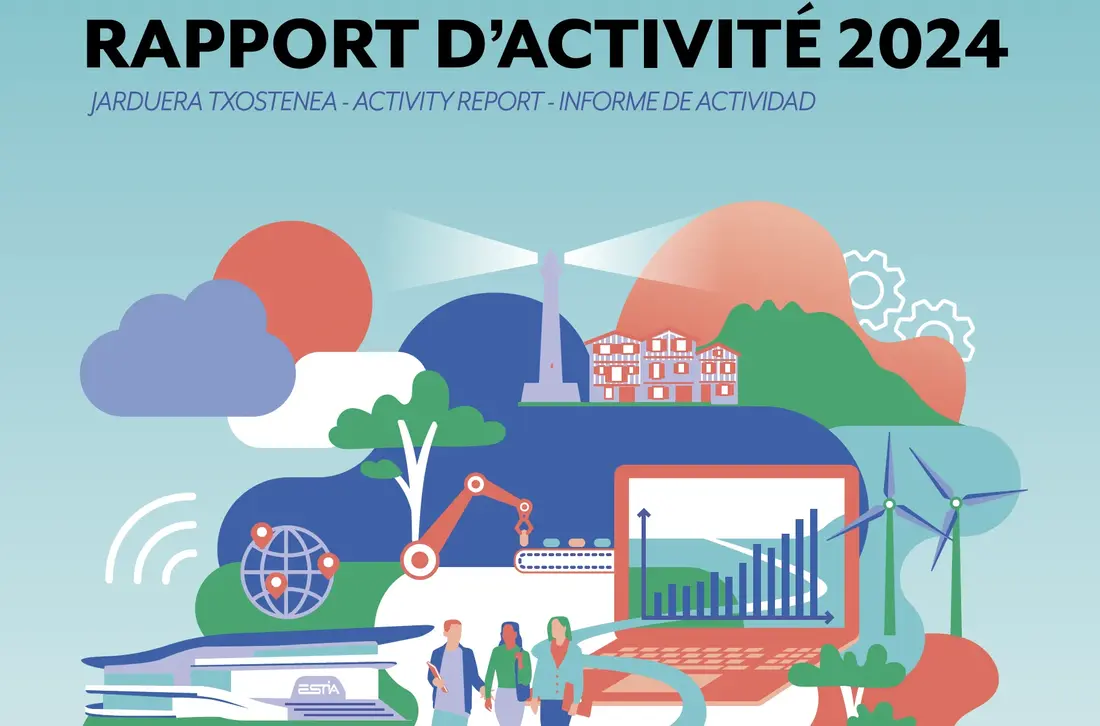 RAPPORT D'ACTIVITÉ 2024

JARDUERA TXOSTENEA - ACTIVITY REPORT - INFORME DE ACTIVIDAD

ESTIA